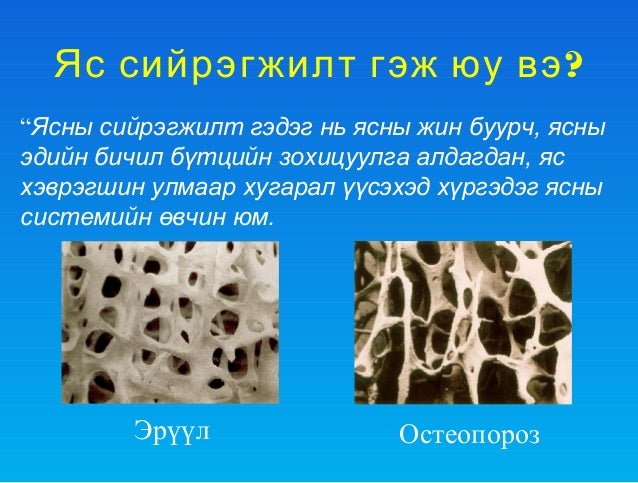 Яс сийрэгжилт гэж юу вэ?

“Ясны сийрэгжилт гэдэг нь ясны жин буурч, ясны эдийн бичил бүтцийн зохицуулга алдагдан, яс хэврэгшин улмаар хугарал үүсэхэд хүргэдэг ясны системийн өвчин юм.

Эрүүл

Остеопороз